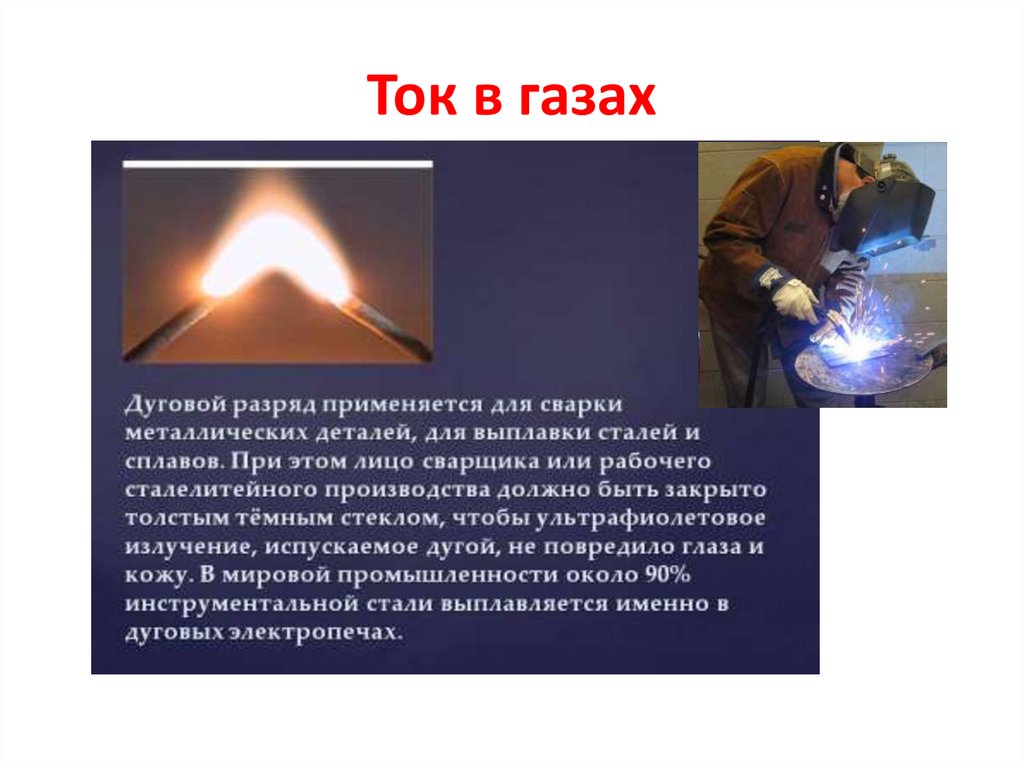 Ток в газах

Дуговой разряд применяется для сварки металлических деталей, для выплавки сталей и сплавов. При этом лицо сварщика или рабочего сталелитейного производства должно быть закрыто толстым тёмным стеклом, чтобы ультрафиолетовое излучение, испускаемое дугой, не повредило глаза и кожу. В мировой промышленности около 90% инструментальной стали выплавляется именно в дуговых электропечах.